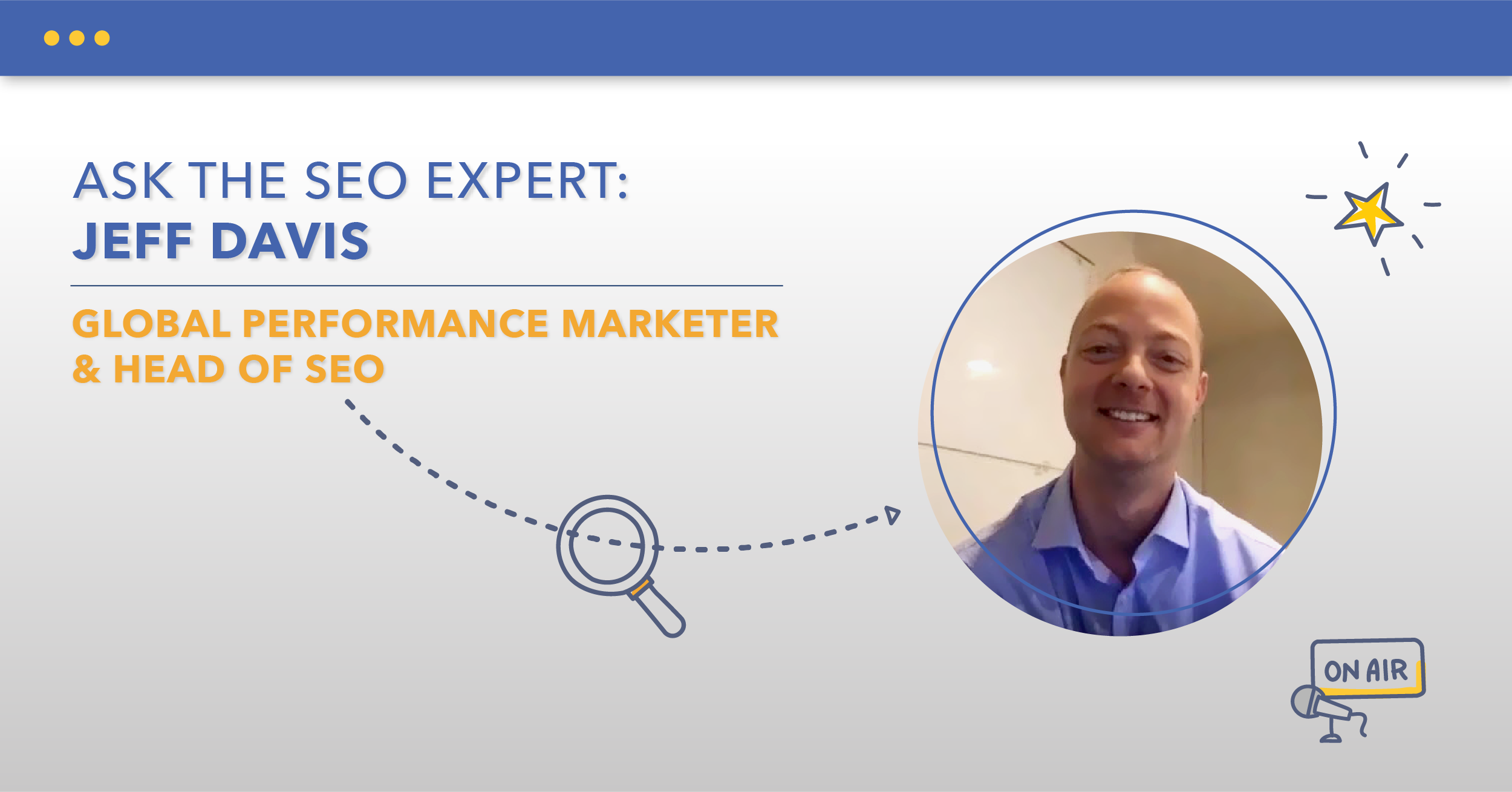 ASK THE SEO EXPERT:
JEFF DAVIS

GLOBAL PERFORMANCE MARKETER & HEAD OF SEO

ON AIR